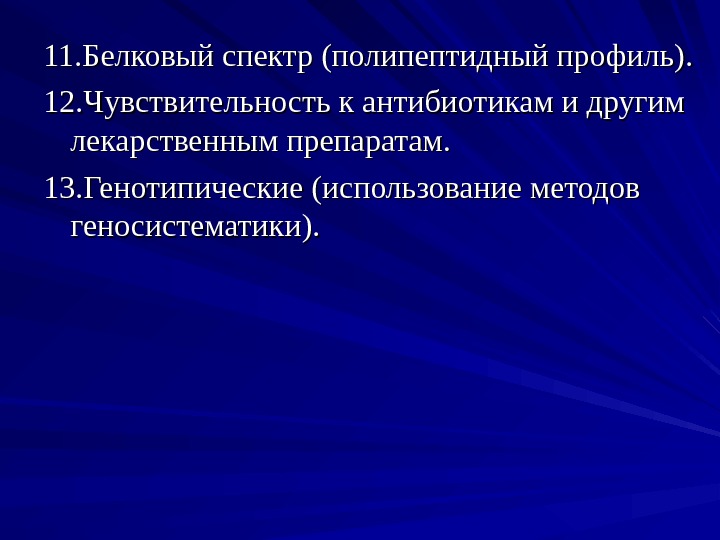 11.Белковый спектр (полипептидный профиль).

12.Чувствительность к антибиотикам и другим лекарственным препаратам.

13.Генотипические (использование методов геносистематики).